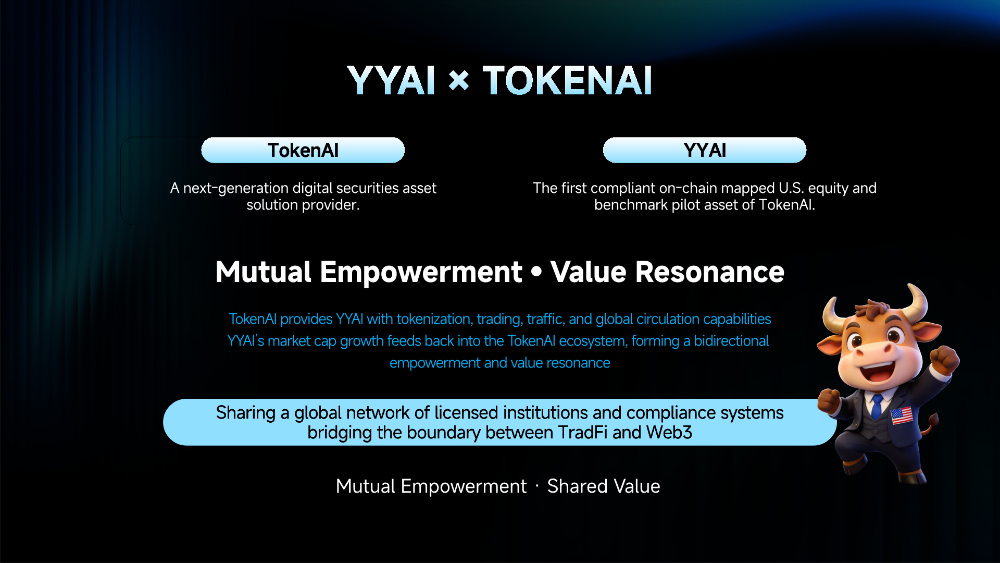 YYAI × TOKENAI

TokenAI

A next-generation digital securities asset solution provider.

YYAI

The first compliant on-chain mapped U.S. equity and benchmark pilot asset of TokenAI.

Mutual Empowerment • Value Resonance

TokenAI provides YYAI with tokenization, trading, traffic, and global circulation capabilities
YYAI's market cap growth feeds back into the TokenAI ecosystem, forming a bidirectional empowerment and value resonance

Sharing a global network of licensed institutions and compliance systems bridging the boundary between TradFi and Web3

Mutual Empowerment · Shared Value